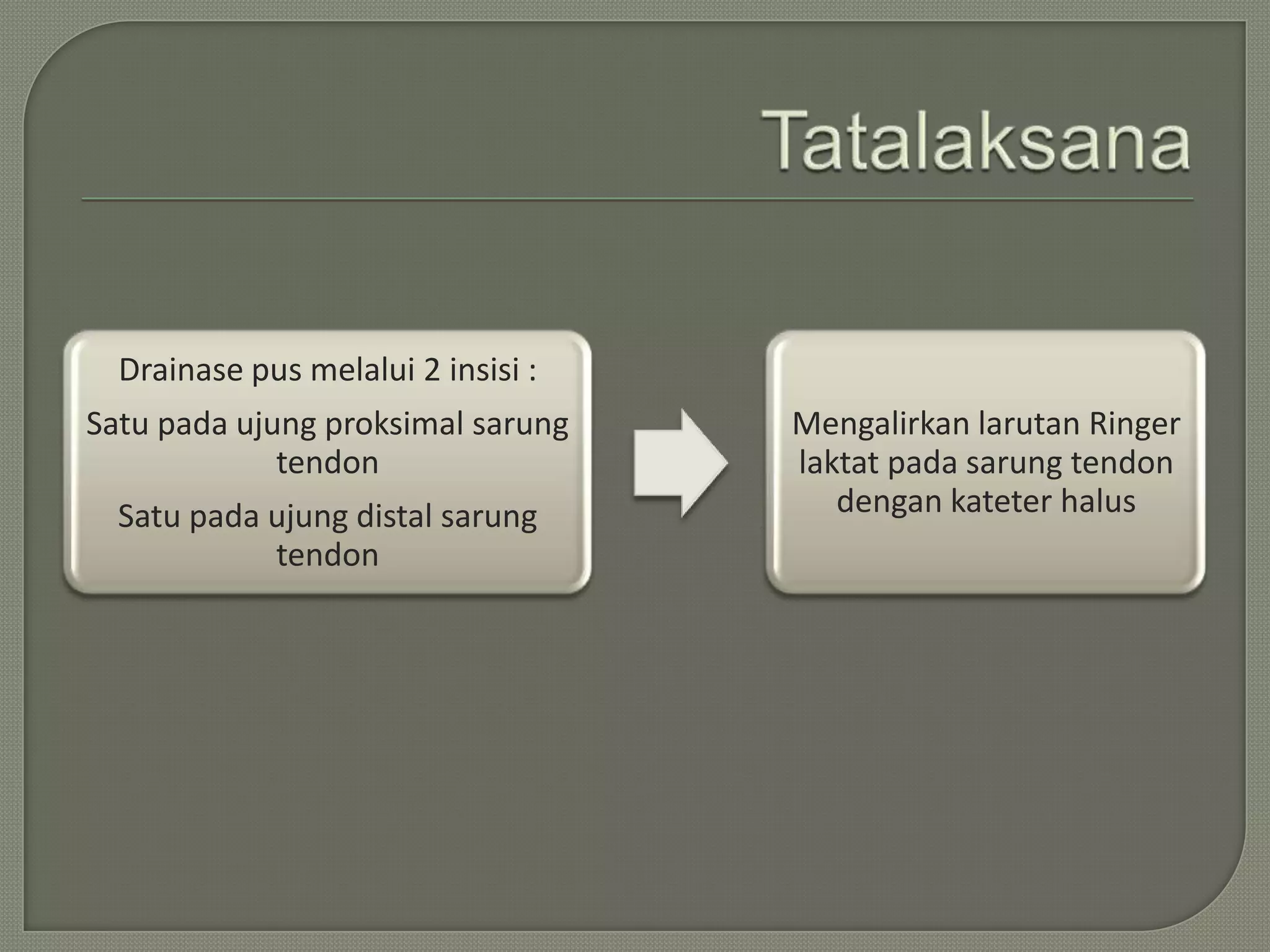 Tatalaksana

Drainase pus melalui 2 insisi :

Satu pada ujung proksimal sarung tendon

Satu pada ujung distal sarung tendon

Mengalirkan larutan Ringer laktat pada sarung tendon dengan kateter halus